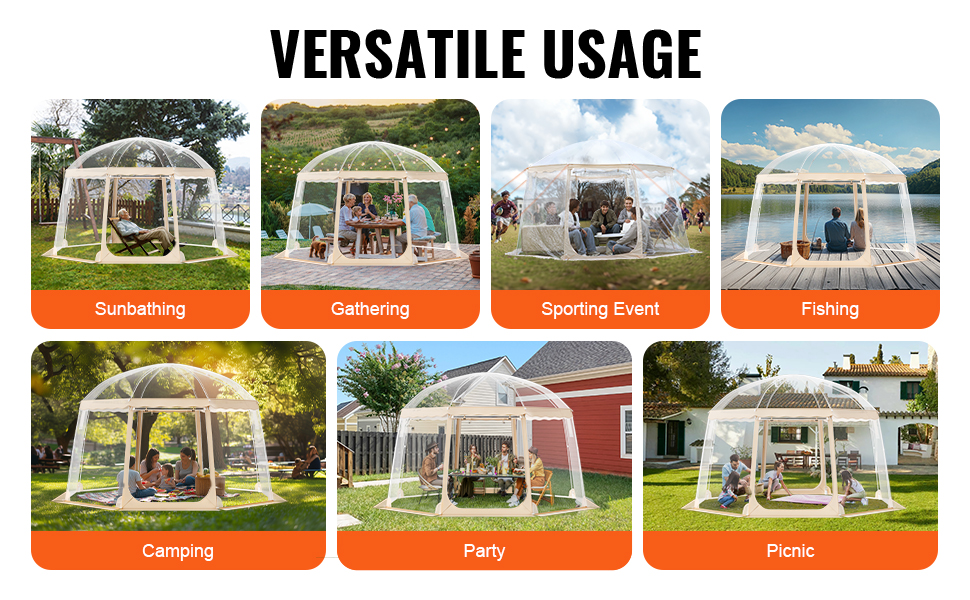 VERSATILE USAGE

Sunbathing

Gathering

Sporting Event

Fishing

Camping

Party

Picnic